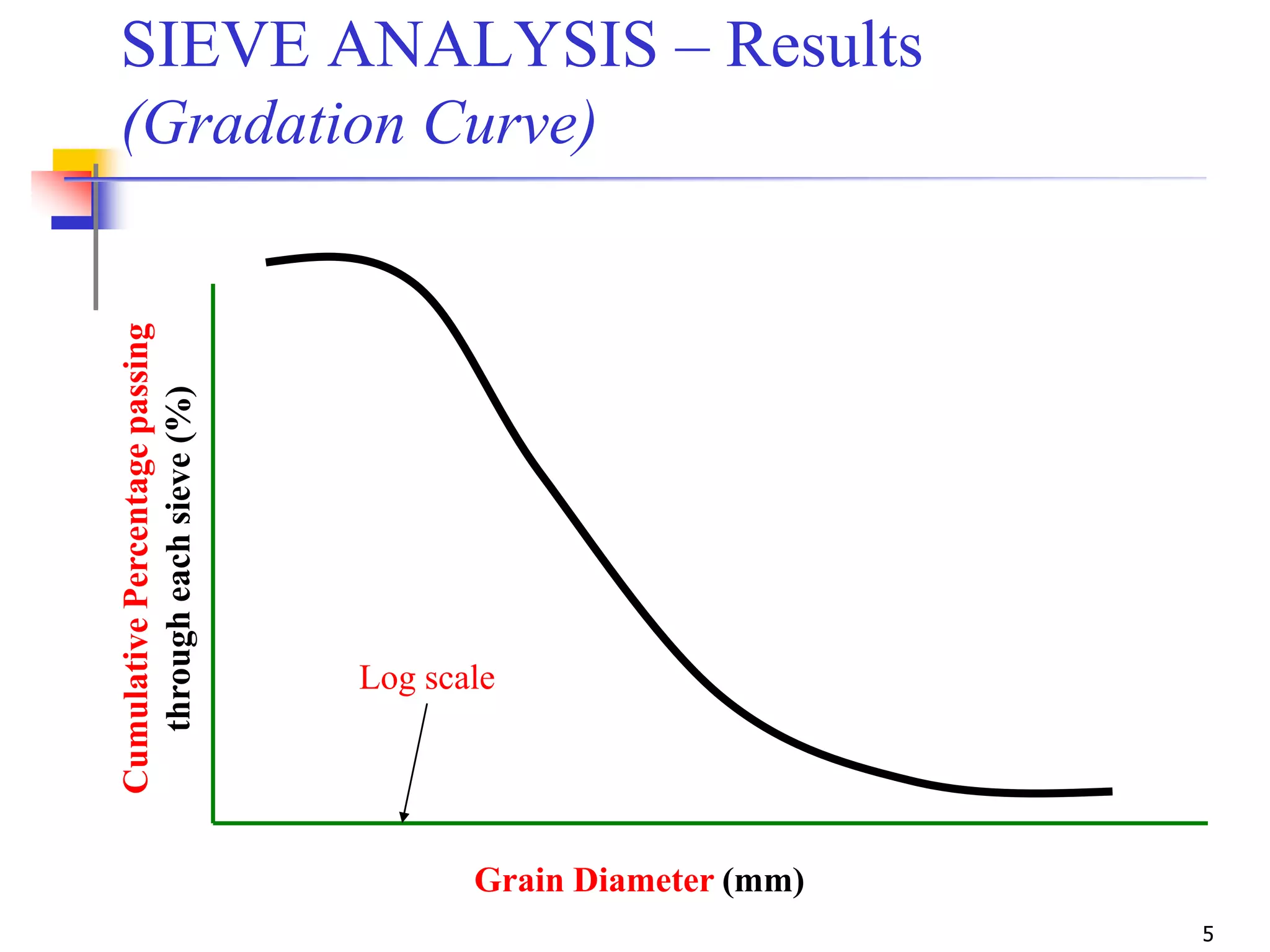 SIEVE ANALYSIS – Results
(Gradation Curve)

Cumulative Percentage passing through each sieve (%)

Log scale

Grain Diameter (mm)

5